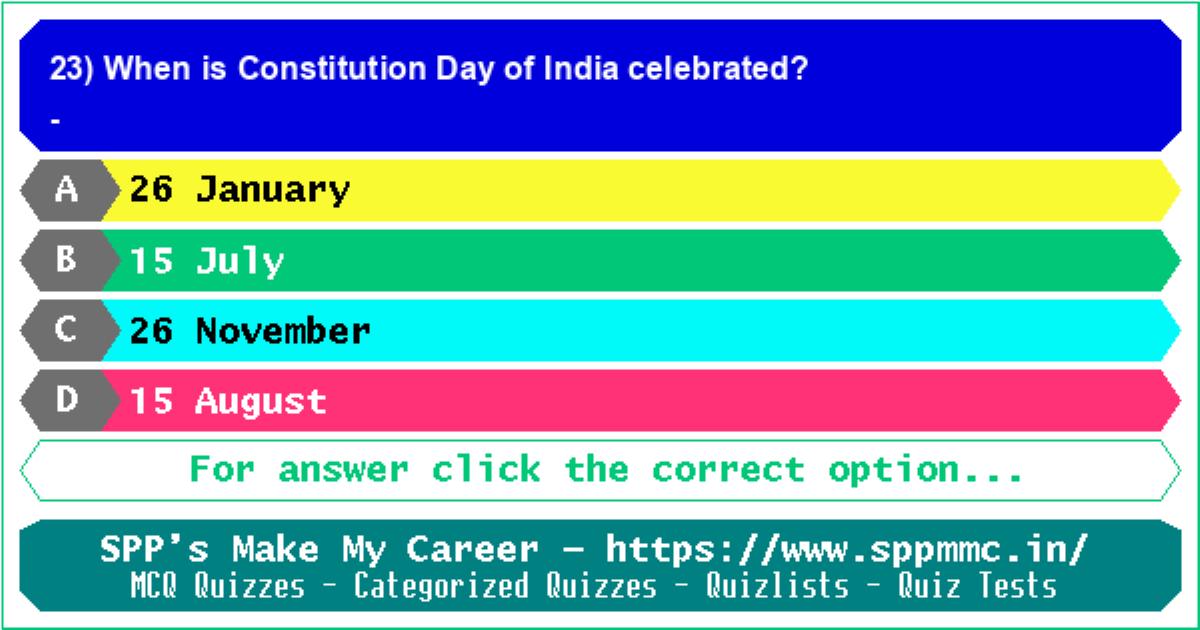 23) When is Constitution Day of India celebrated?

-

A 26 January

B 15 July

C 26 November

D 15 August

For answer click the correct option...

SPP's Make My Career - https://www.sppmmc.in/
MCQ Quizzes - Categorized Quizzes - Quizlists - Quiz Tests